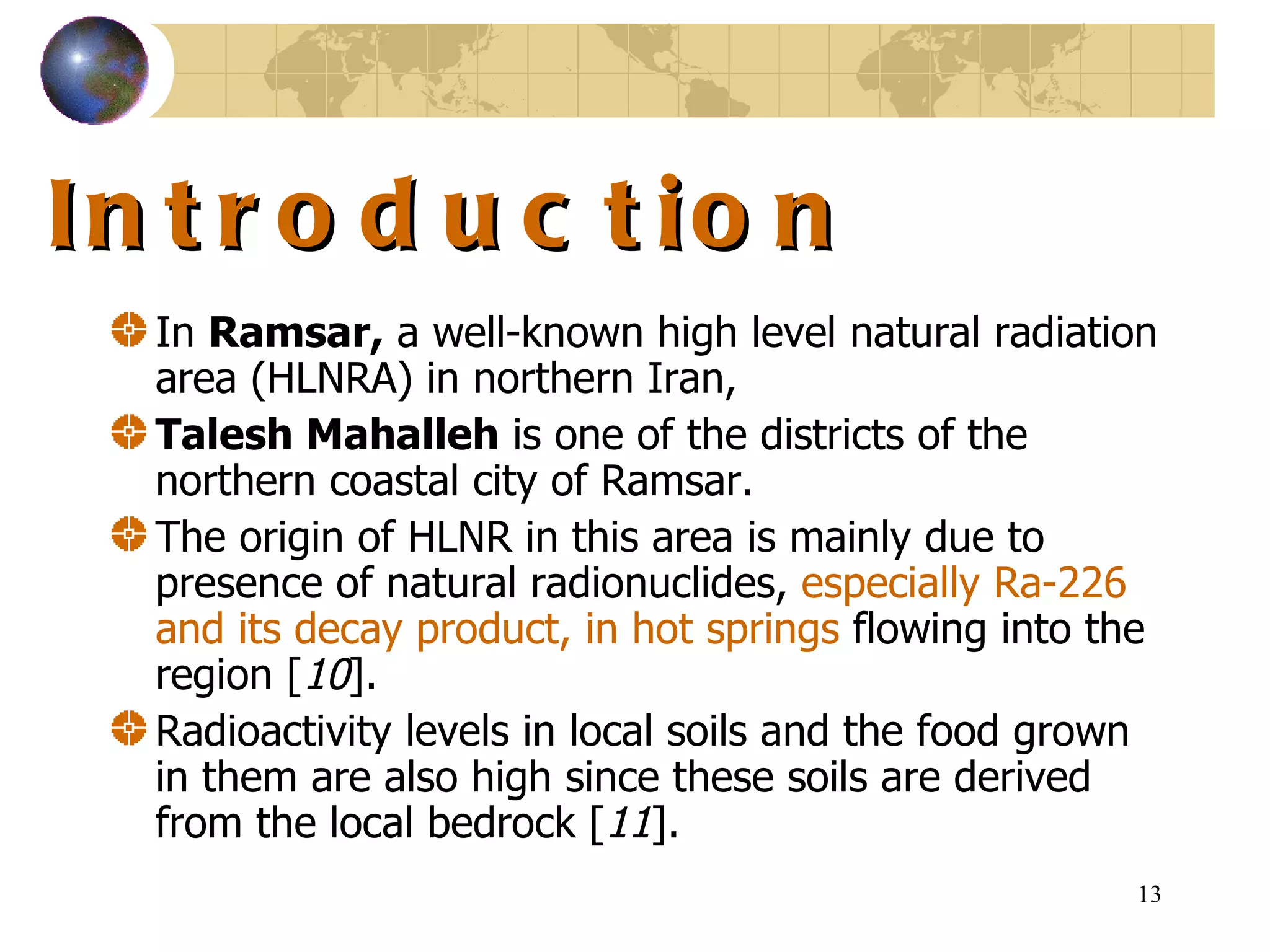 Introduction

In Ramsar, a well-known high level natural radiation area (HLNRA) in northern Iran,

Talesh Mahalleh is one of the districts of the northern coastal city of Ramsar.

The origin of HLNR in this area is mainly due to presence of natural radionuclides, especially Ra-226 and its decay product, in hot springs flowing into the region [10].

Radioactivity levels in local soils and the food grown in them are also high since these soils are derived from the local bedrock [11].

13